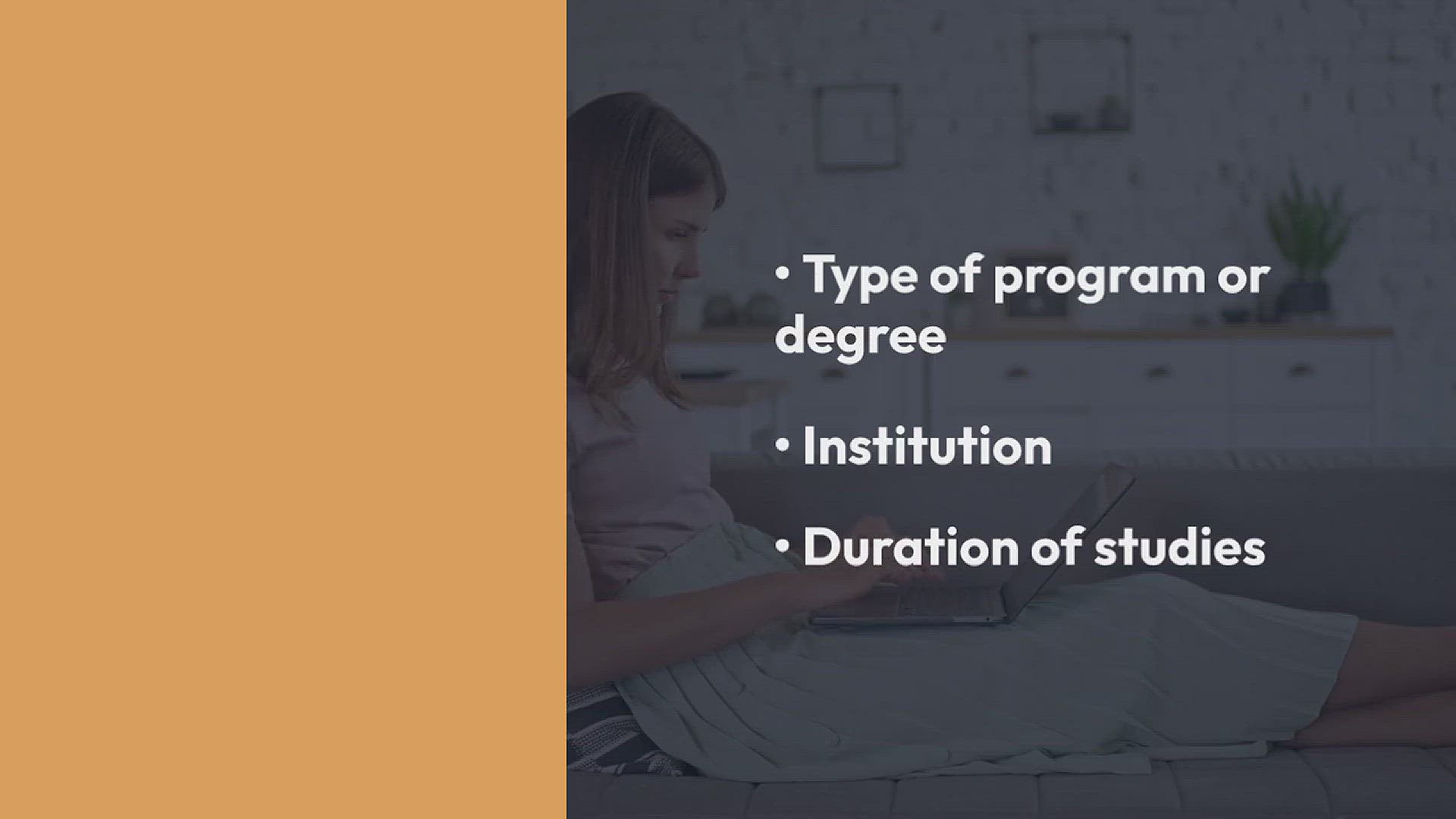 • Type of program or degree

• Institution

• Duration of studies